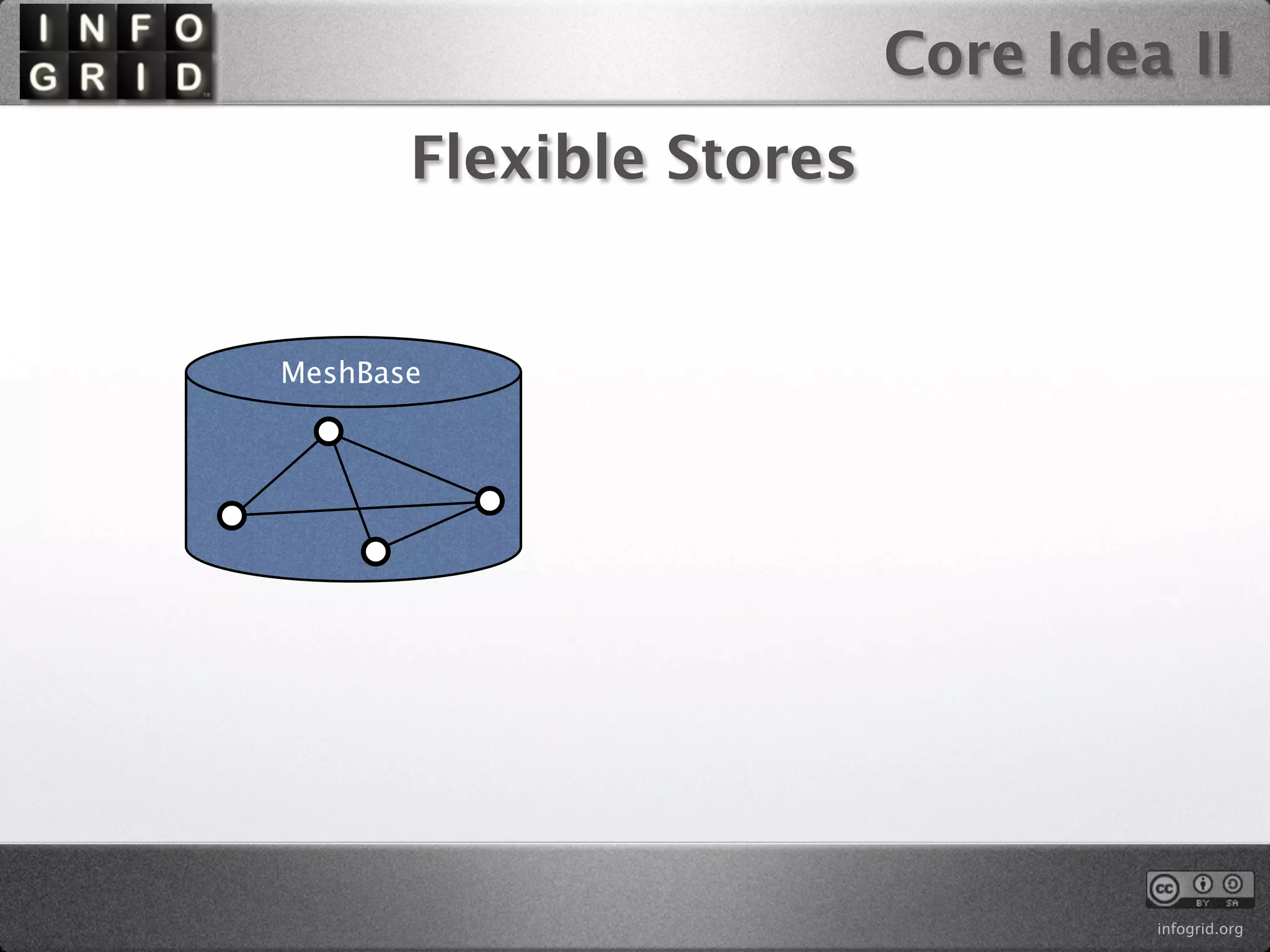 INFO GRID

Core Idea II

Flexible Stores

MeshBase

cc BY SA

infogrid.org